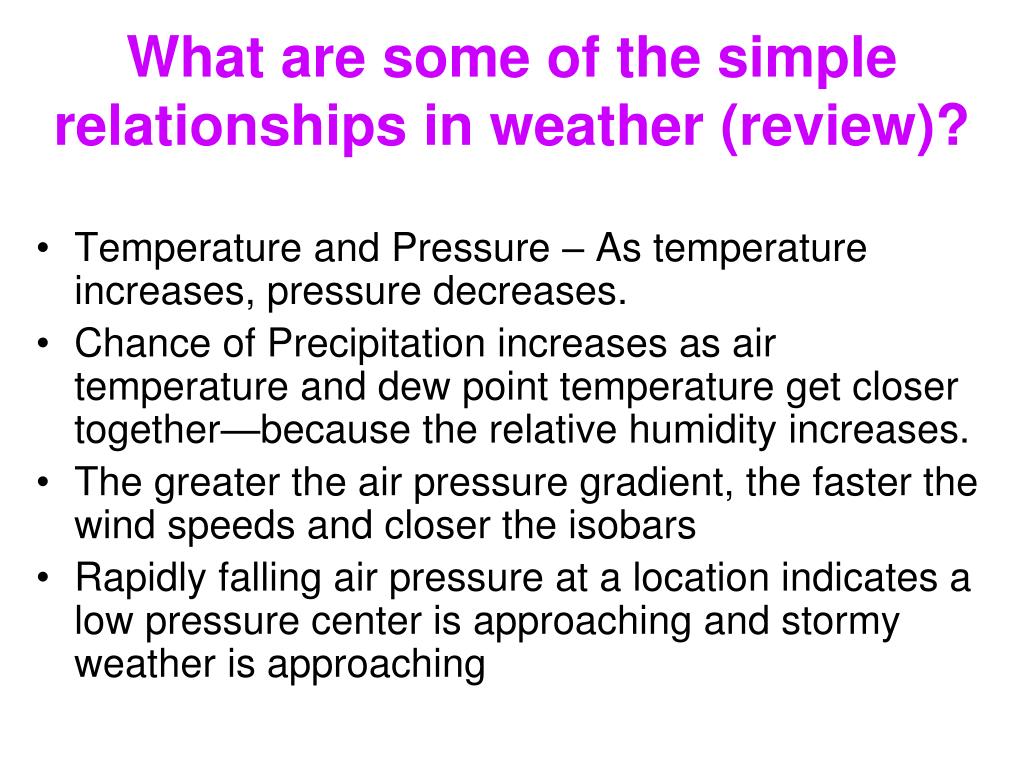 What are some of the simple relationships in weather (review)?

• Temperature and Pressure – As temperature increases, pressure decreases.
• Chance of Precipitation increases as air temperature and dew point temperature get closer together—because the relative humidity increases.
• The greater the air pressure gradient, the faster the wind speeds and closer the isobars
• Rapidly falling air pressure at a location indicates a low pressure center is approaching and stormy weather is approaching